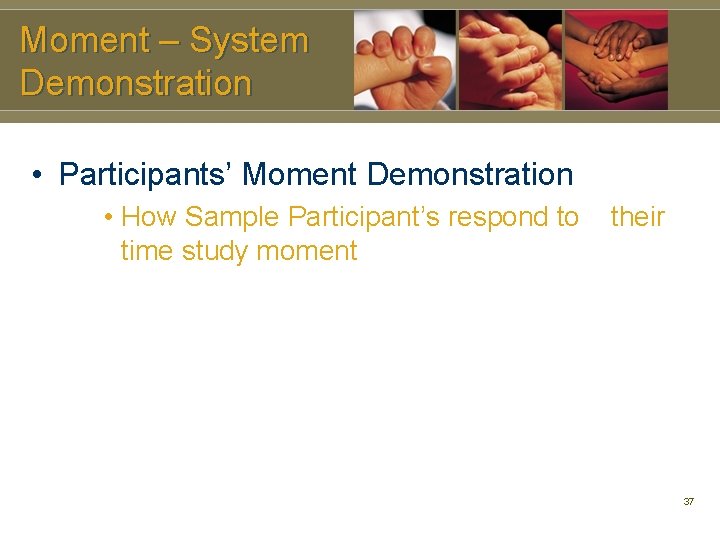 Moment – System Demonstration

• Participants' Moment Demonstration

• How Sample Participant's respond to their time study moment

37